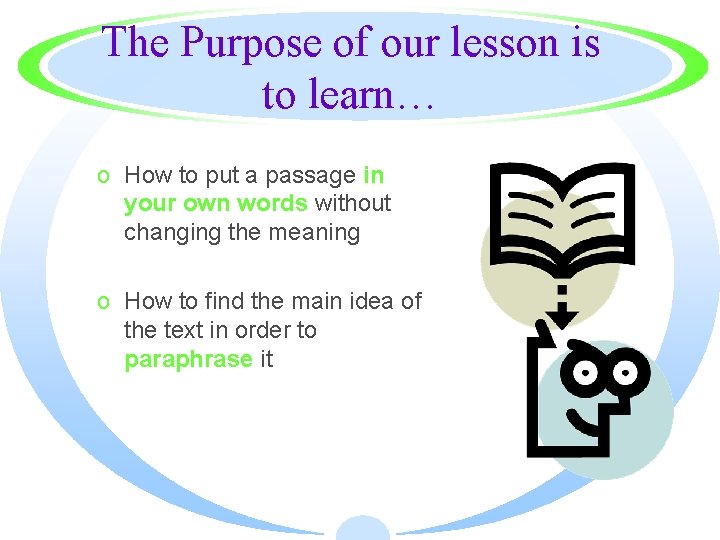 The Purpose of our lesson is to learn…

o How to put a passage in your own words without changing the meaning

o How to find the main idea of the text in order to paraphrase it